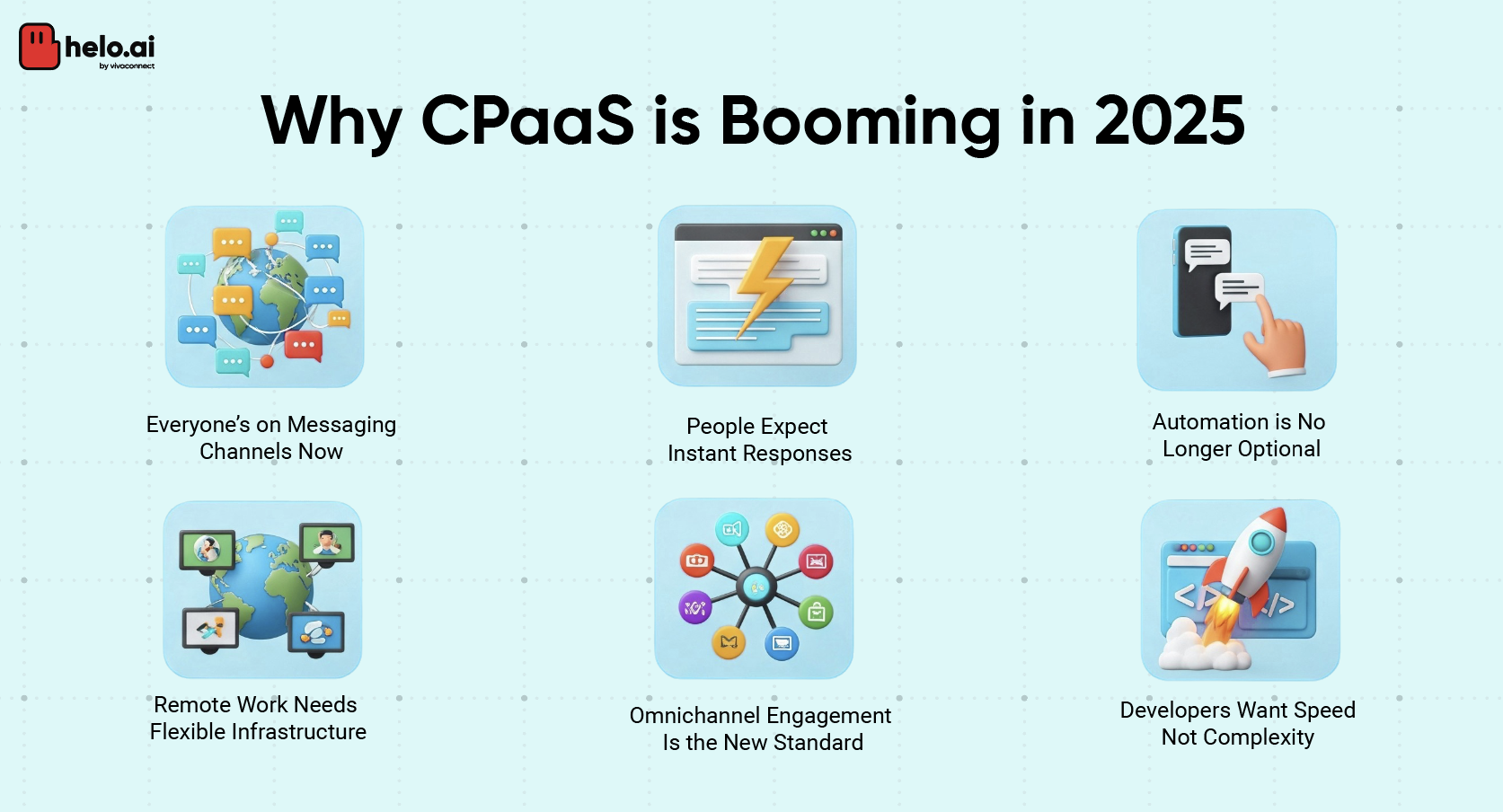 helo.ai
by vivaconnect

Why CPaaS is Booming in 2025

Everyone's on Messaging Channels Now

People Expect Instant Responses

Automation is No Longer Optional

Remote Work Needs Flexible Infrastructure

Omnichannel Engagement Is the New Standard

Developers Want Speed Not Complexity